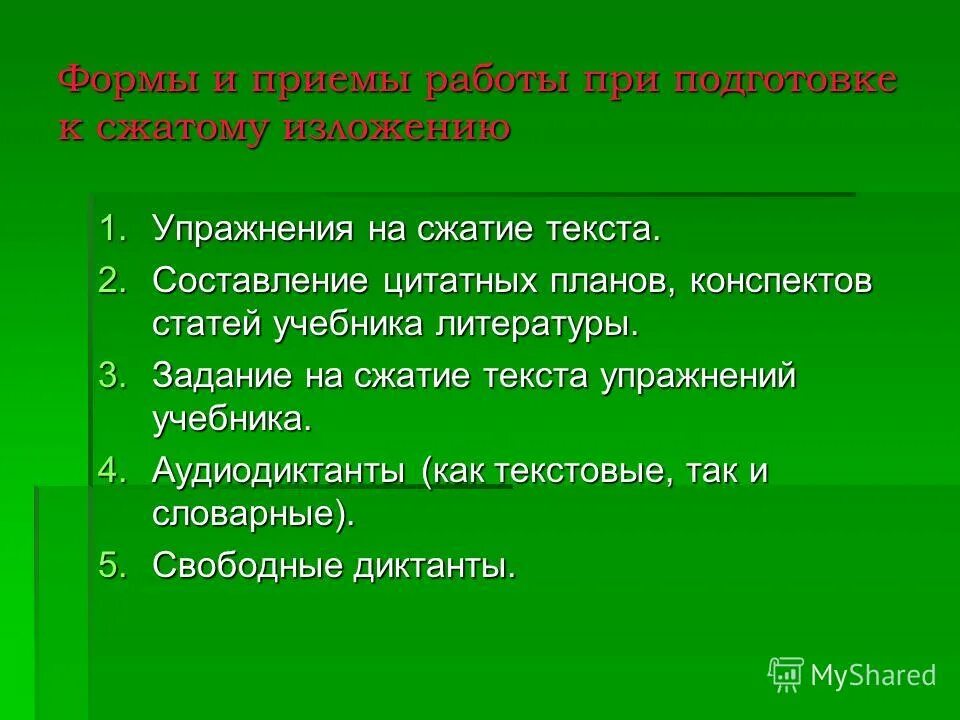 Формы и приемы работы при подготовке к сжатому изложению

1. Упражнения на сжатие текста.
2. Составление цитатных планов, конспектов статей учебника литературы.
3. Задание на сжатие текста упражнений учебника.
4. Аудиодиктанты (как текстовые, так и словарные).
5. Свободные диктанты.

MyShared